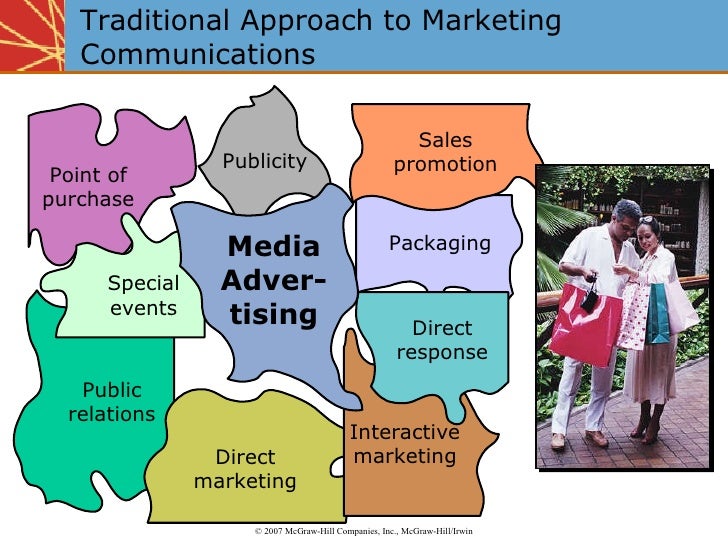 Traditional Approach to Marketing Communications

Point of purchase

Publicity

Sales promotion

Media Advertising

Packaging

Special events

Direct response

Public relations

Interactive marketing

Direct marketing

© 2007 McGraw-Hill Companies, Inc., McGraw-Hill/Irwin